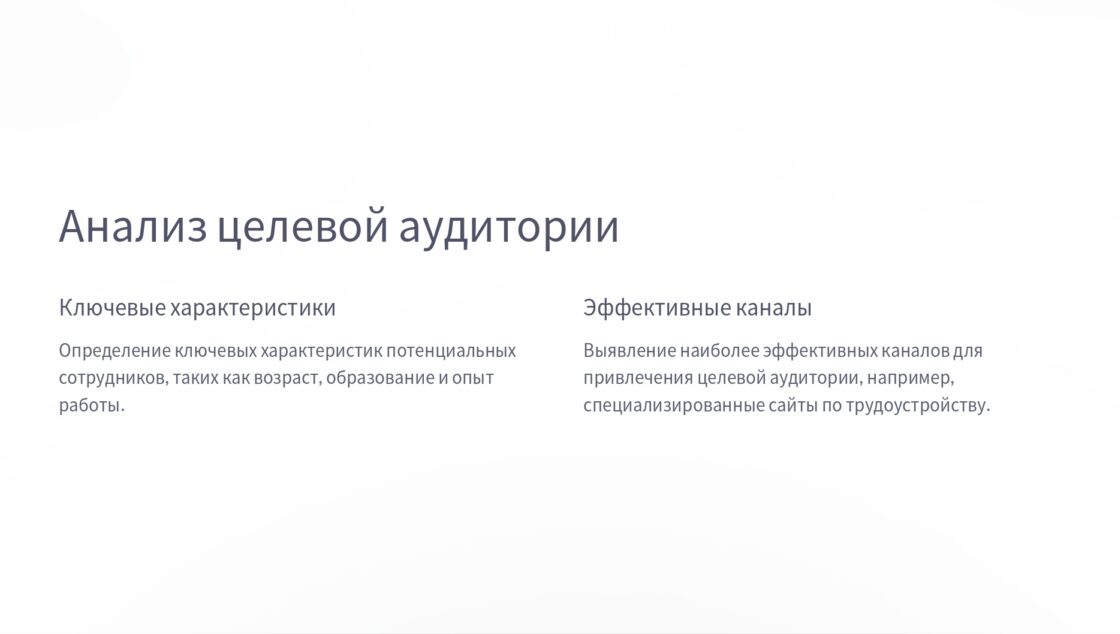 Анализ целевой аудитории

Ключевые характеристики

Определение ключевых характеристик потенциальных сотрудников, таких как возраст, образование и опыт работы.

Эффективные каналы

Выявление наиболее эффективных каналов для привлечения целевой аудитории, например, специализированные сайты по трудоустройству.